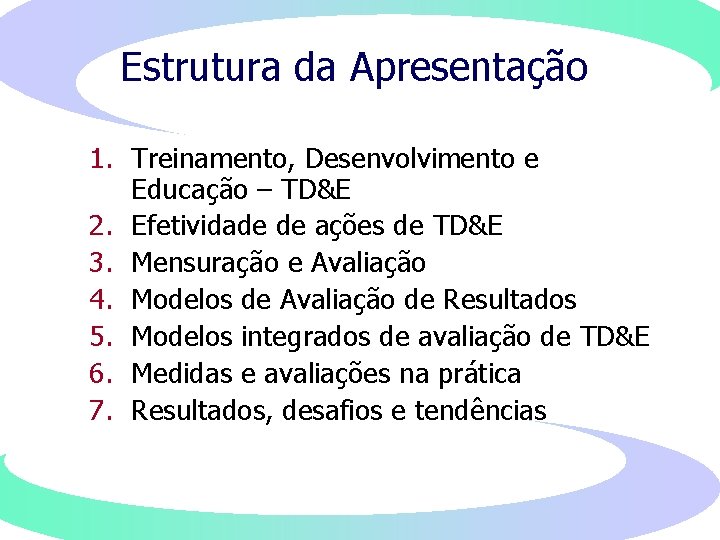 Estrutura da Apresentação

1. Treinamento, Desenvolvimento e Educação – TD&E
2. Efetividade de ações de TD&E
3. Mensuração e Avaliação
4. Modelos de Avaliação de Resultados
5. Modelos integrados de avaliação de TD&E
6. Medidas e avaliações na prática
7. Resultados, desafios e tendências